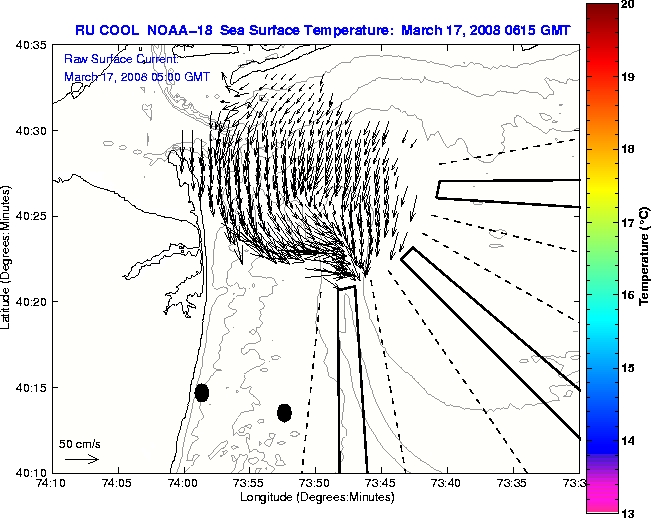 RU COOL NOAA-18 Sea Surface Temperature: March 17, 2008 0615 GMT

Raw Surface Current:
March 17, 2008 05:00 GMT

40:35
40:30
40:25
40:20
40:15
40:10

Latitude (Degrees:Minutes)

50 cm/s

74:10 74:05 74:00 73:55 73:50 73:45 73:40 73:35 73:3

Longitude (Degrees:Minutes)

20
19
18
17
16
15
14
13

Temperature (°C)